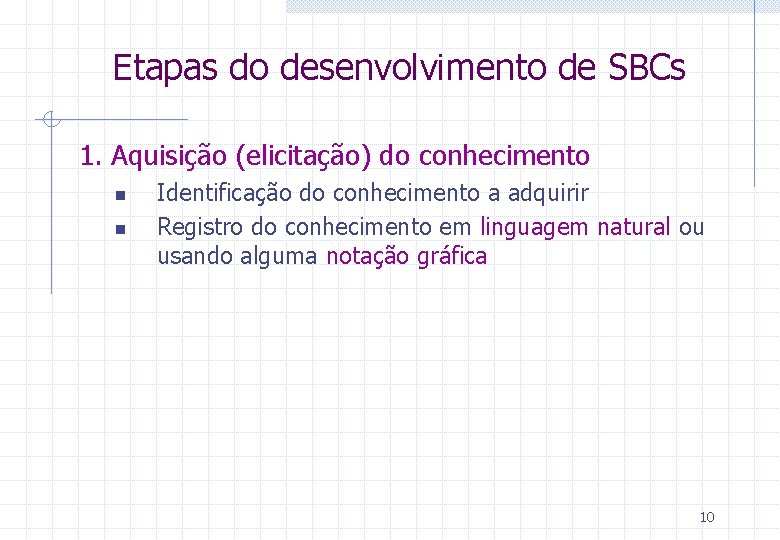 Etapas do desenvolvimento de SBCs

1. Aquisição (elicitação) do conhecimento

- Identificação do conhecimento a adquirir
- Registro do conhecimento em linguagem natural ou usando alguma notação gráfica

10